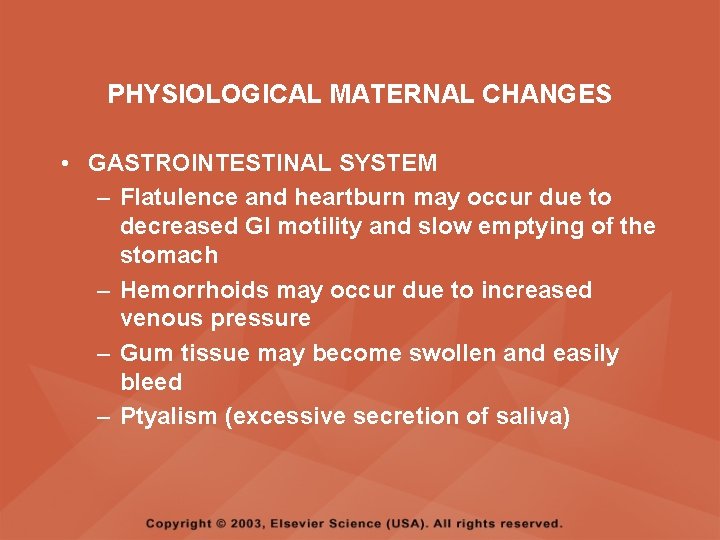 PHYSIOLOGICAL MATERNAL CHANGES

• GASTROINTESTINAL SYSTEM
– Flatulence and heartburn may occur due to decreased GI motility and slow emptying of the stomach
– Hemorrhoids may occur due to increased venous pressure
– Gum tissue may become swollen and easily bleed
– Ptyalism (excessive secretion of saliva)

Copyright © 2003, Elsevier Science (USA). All rights reserved.